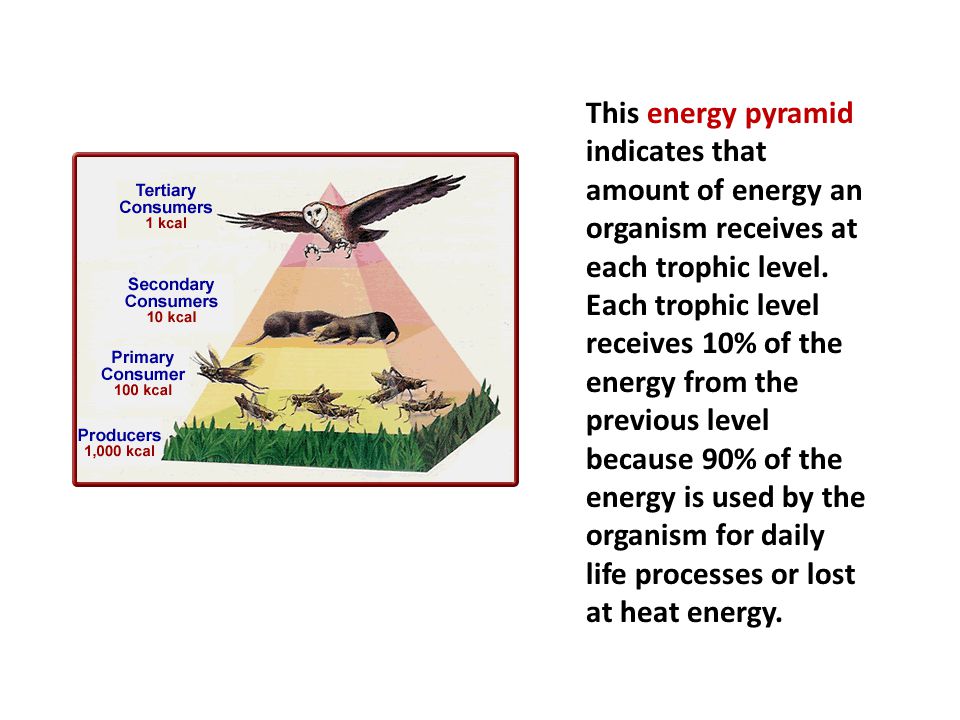 Tertiary Consumers
1 kcal

Secondary Consumers
10 kcal

Primary Consumer
100 kcal

Producers
1,000 kcal

This energy pyramid indicates that amount of energy an organism receives at each trophic level. Each trophic level receives 10% of the energy from the previous level because 90% of the energy is used by the organism for daily life processes or lost at heat energy.